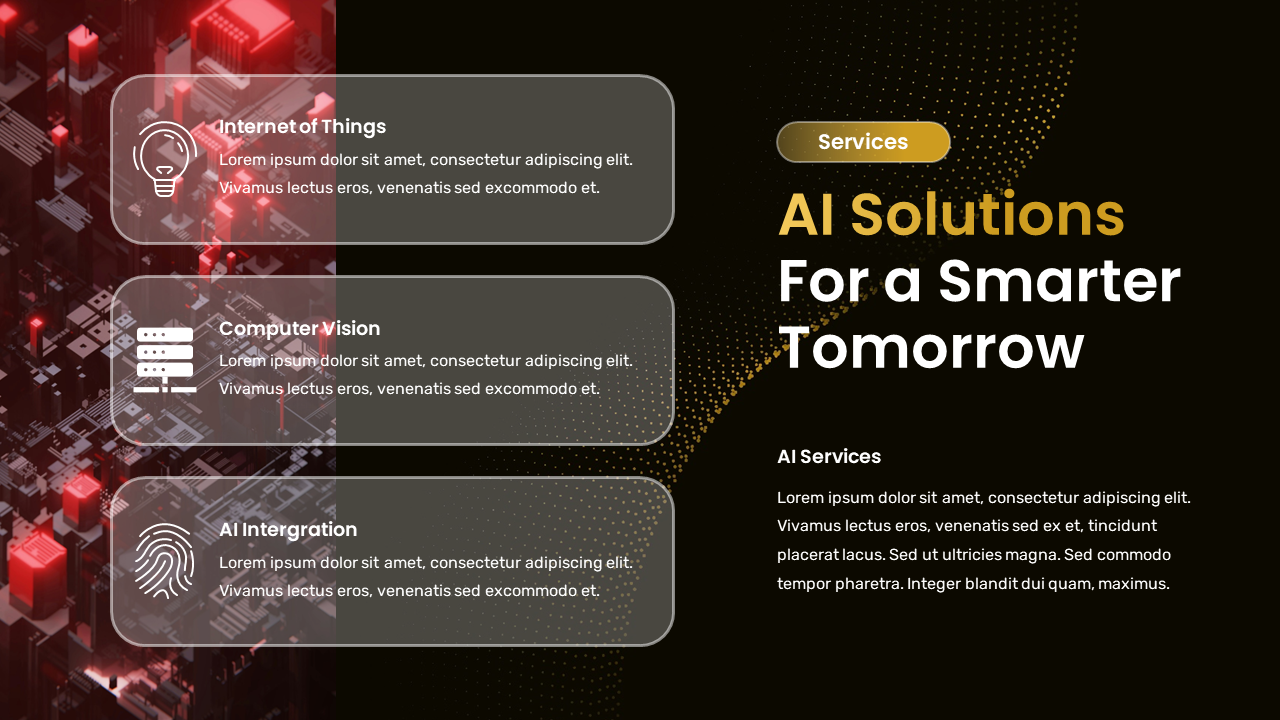 Internet of Things
Lorem ipsum dolor sit amet, consectetur adipiscing elit. Vivamus lectus eros, venenatis sed excommodo et.

Computer Vision
Lorem ipsum dolor sit amet, consectetur adipiscing elit. Vivamus lectus eros, venenatis sed excommodo et.

AI Intergration
Lorem ipsum dolor sit amet, consectetur adipiscing elit. Vivamus lectus eros, venenatis sed excommodo et.

Services

AI Solutions For a Smarter Tomorrow

AI Services

Lorem ipsum dolor sit amet, consectetur adipiscing elit. Vivamus lectus eros, venenatis sed ex et, tincidunt placerat lacus. Sed ut ultricies magna. Sed commodo tempor pharetra. Integer blandit dui quam, maximus.